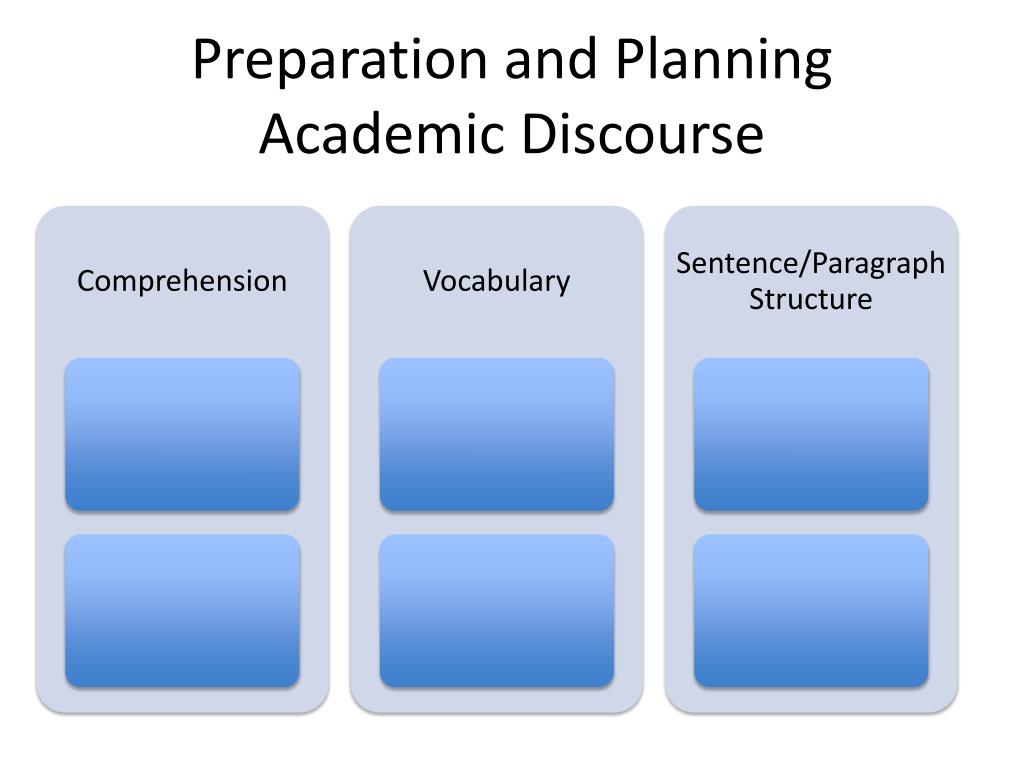 Preparation and Planning
Academic Discourse

Comprehension

Vocabulary

Sentence/Paragraph Structure